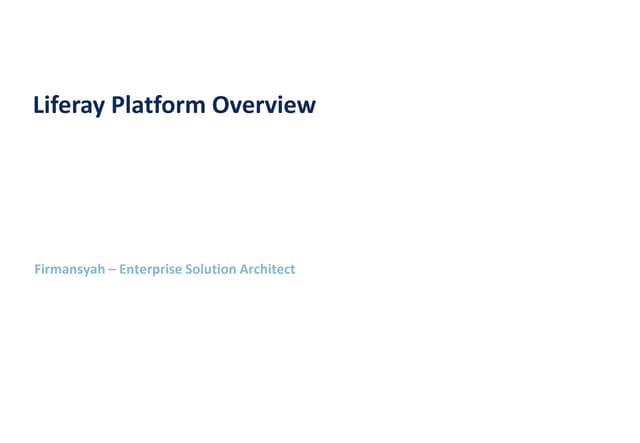 Liferay Platform Overview

Firmansyah – Enterprise Solution Architect